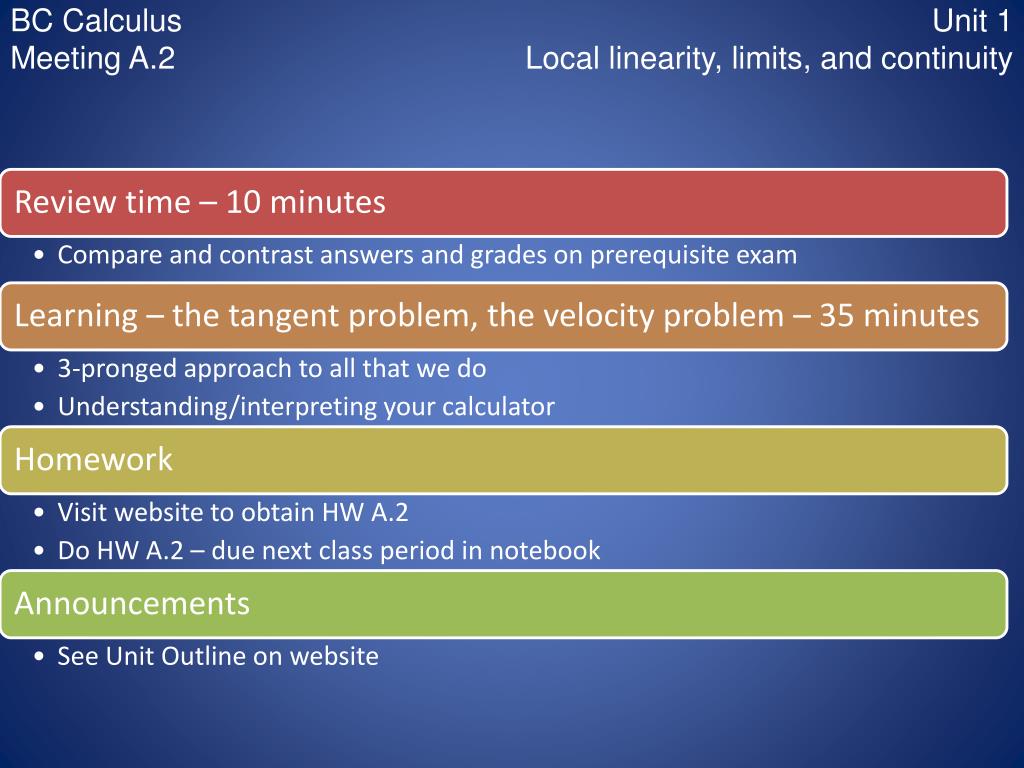 BC Calculus
Meeting A.2

Unit 1
Local linearity, limits, and continuity

Review time – 10 minutes

• Compare and contrast answers and grades on prerequisite exam

Learning – the tangent problem, the velocity problem – 35 minutes

• 3-pronged approach to all that we do
• Understanding/interpreting your calculator

Homework

• Visit website to obtain HW A.2
• Do HW A.2 – due next class period in notebook

Announcements

• See Unit Outline on website